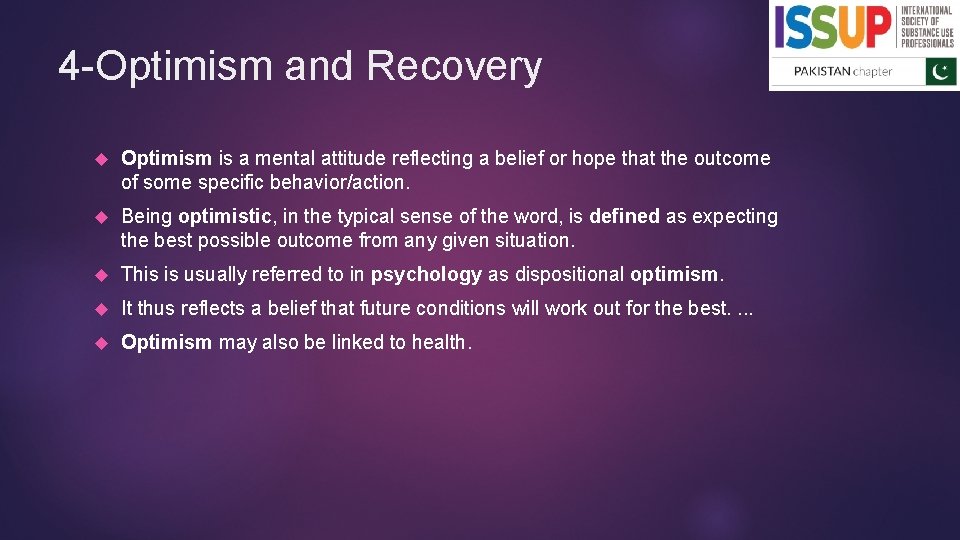 ISSUP INTERNATIONAL SOCIETY OF SUBSTANCE USE PROFESSIONALS
PAKISTAN chapter

4-Optimism and Recovery

Optimism is a mental attitude reflecting a belief or hope that the outcome of some specific behavior/action.

Being optimistic, in the typical sense of the word, is defined as expecting the best possible outcome from any given situation.

This is usually referred to in psychology as dispositional optimism.

It thus reflects a belief that future conditions will work out for the best. ...

Optimism may also be linked to health.